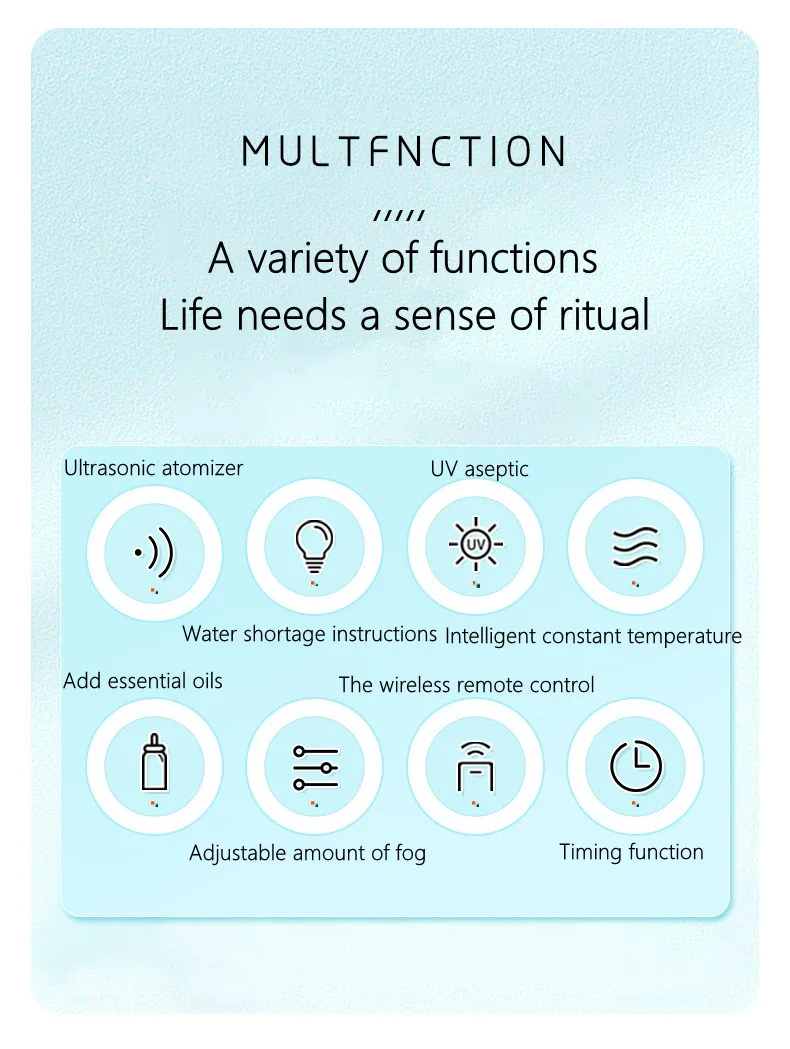 MULTFNCTION

/////

A variety of functions
Life needs a sense of ritual

Ultrasonic atomizer

UV aseptic

UV

Water shortage instructions

Intelligent constant temperature

Add essential oils

The wireless remote control

Adjustable amount of fog

Timing function